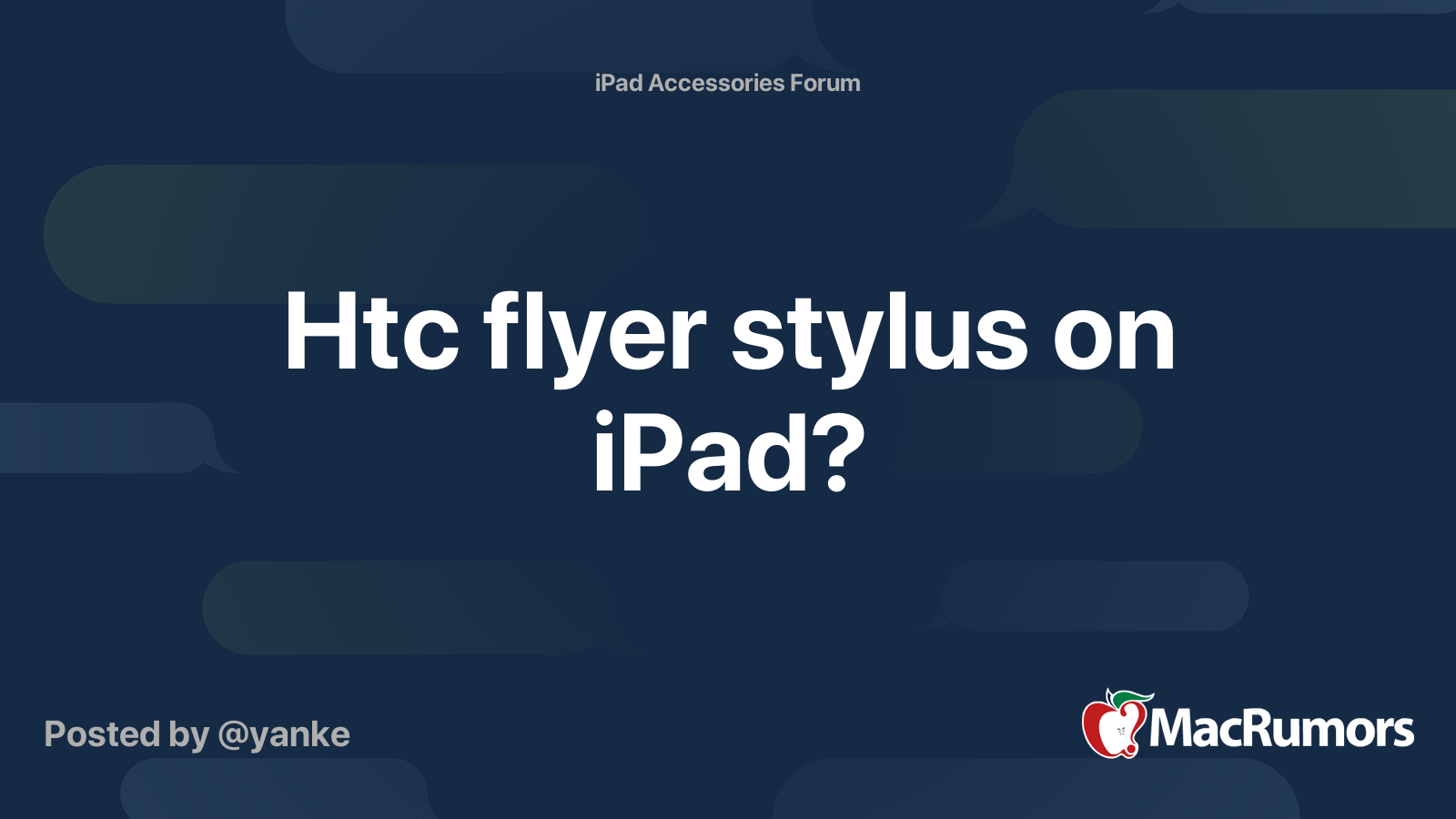 iPad Accessories Forum

Htc flyer stylus on iPad?

Posted by @yanke

MacRumors